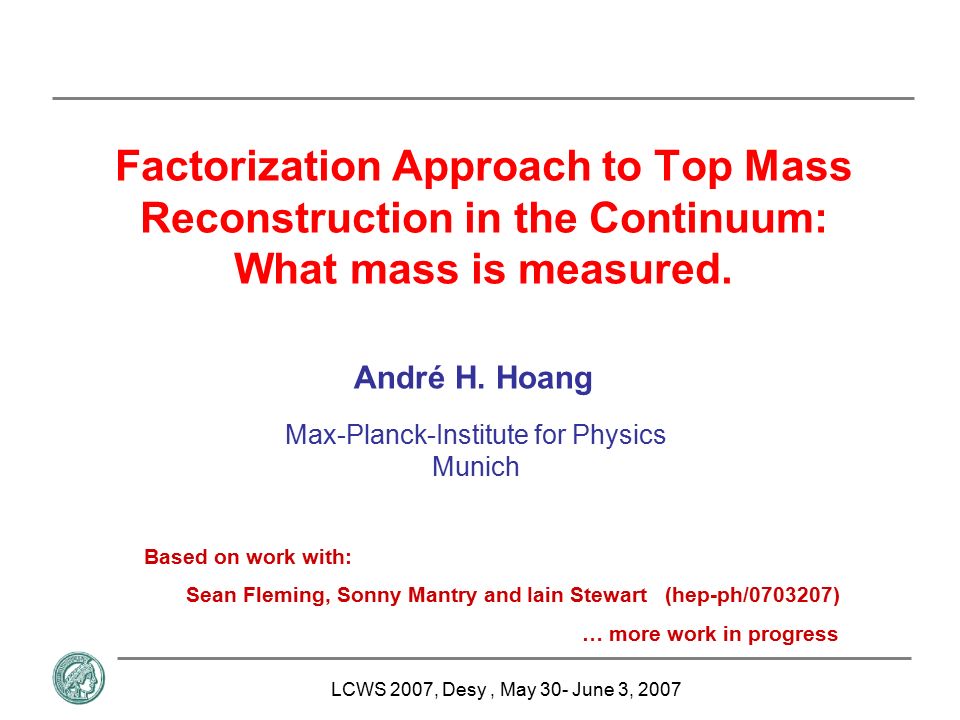 Factorization Approach to Top Mass Reconstruction in the Continuum: What mass is measured.

André H. Hoang

Max-Planck-Institute for Physics
Munich

Based on work with:

Sean Fleming, Sonny Mantry and Iain Stewart (hep-ph/0703207)

… more work in progress

LCWS 2007, Desy , May 30- June 3, 2007